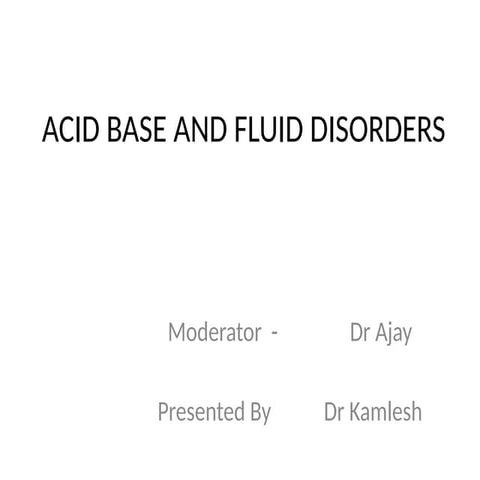 ACID BASE AND FLUID DISORDERS

Moderator - Dr Ajay

Presented By Dr Kamlesh